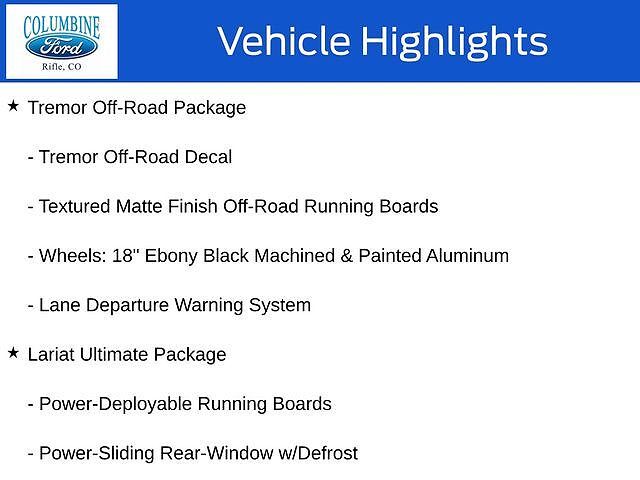 COLUMBINE
Ford
Rifle, CO

Vehicle Highlights

★ Tremor Off-Road Package

- Tremor Off-Road Decal

- Textured Matte Finish Off-Road Running Boards

- Wheels: 18" Ebony Black Machined & Painted Aluminum

- Lane Departure Warning System

★ Lariat Ultimate Package

- Power-Deployable Running Boards

- Power-Sliding Rear-Window w/Defrost